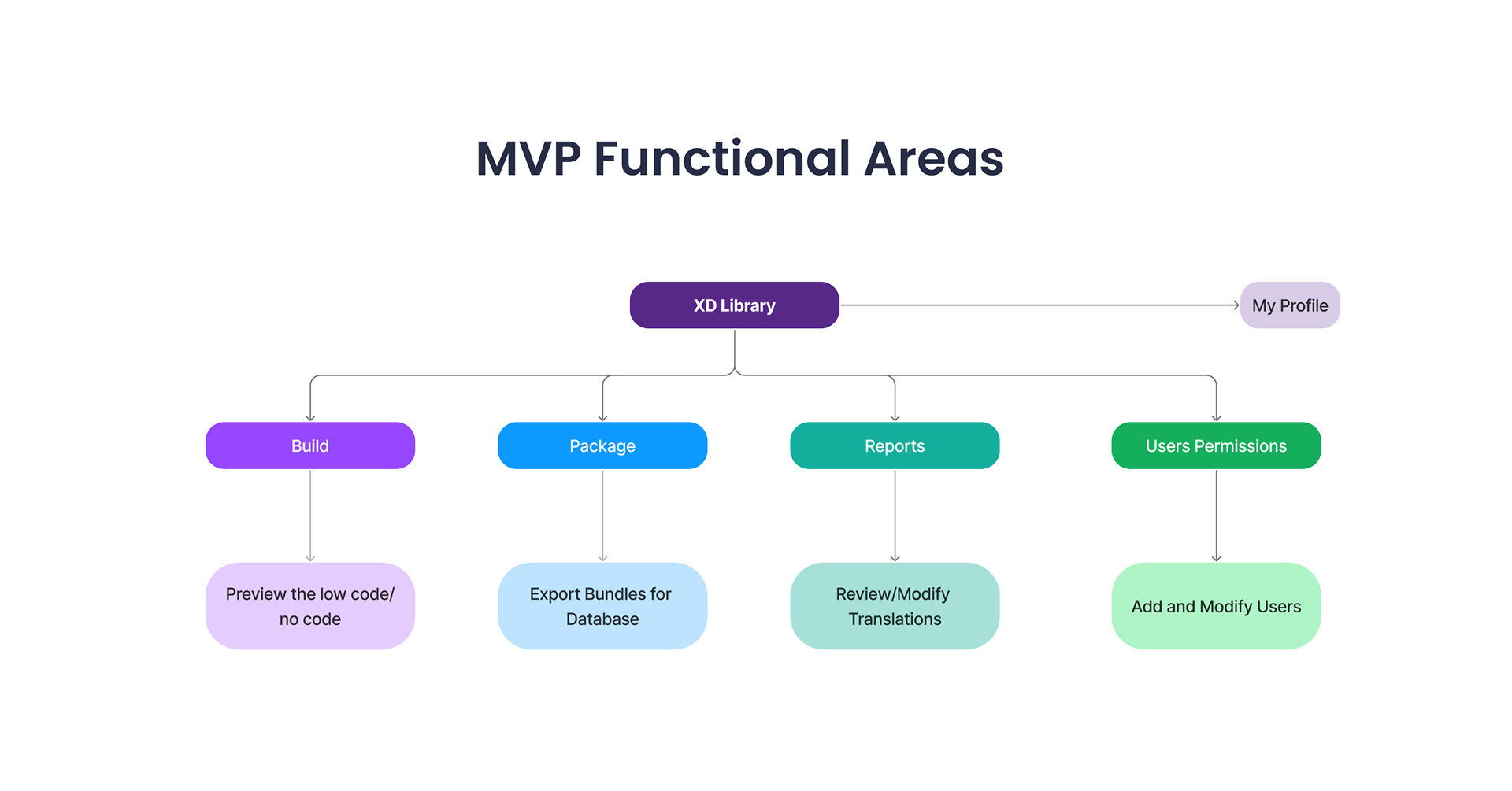 MVP Functional Areas

XD Library

My Profile

Build

Package

Reports

Users Permissions

Preview the low code/ no code

Export Bundles for Database

Review/Modify Translations

Add and Modify Users